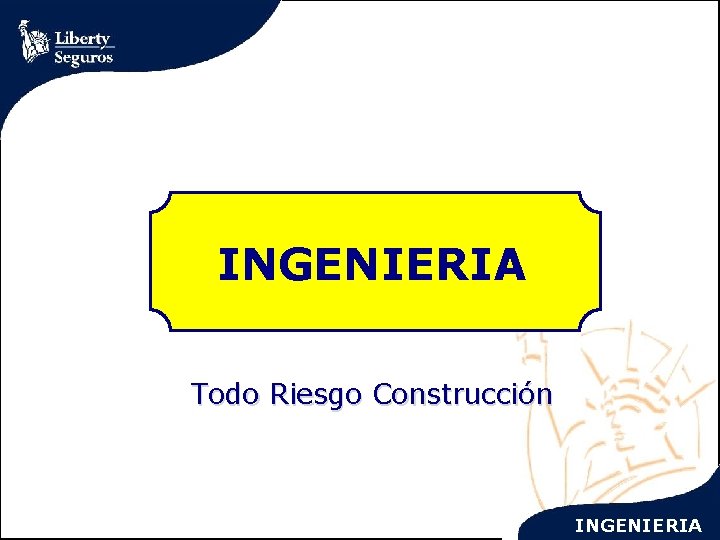 Liberty Seguros

INGENIERIA

Todo Riesgo Construcción

INGENIERIA